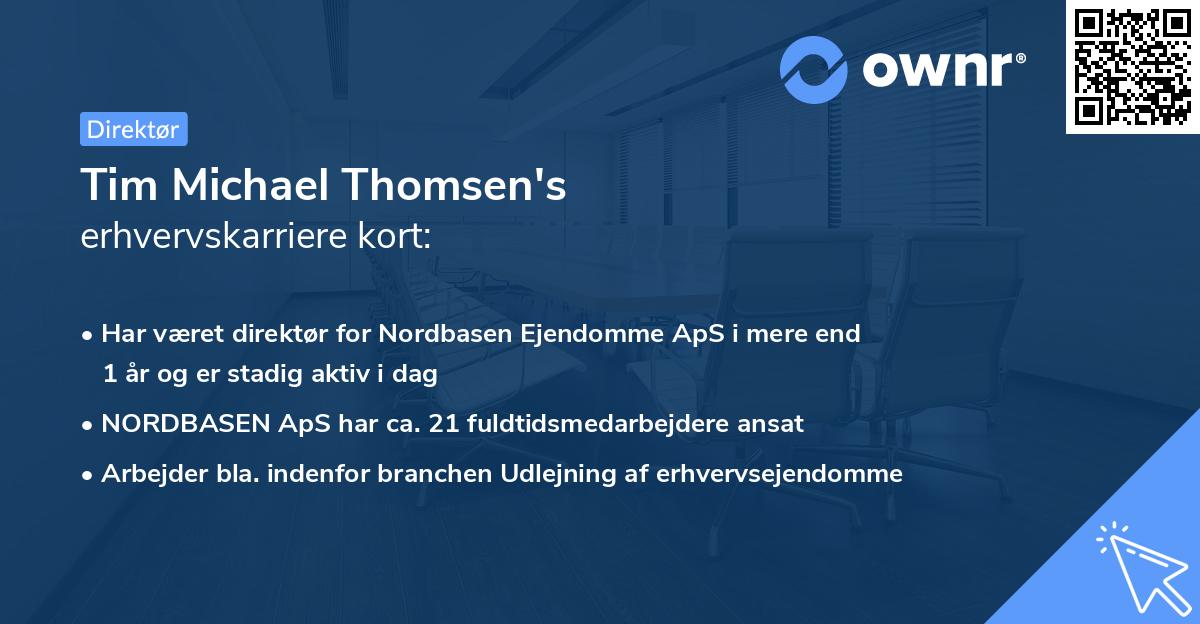 ownr®

Direktør

Tim Michael Thomsen's
erhvervskarriere kort:

• Har været direktør for Nordbasen Ejendomme ApS i mere end 1 år og er stadig aktiv i dag

• NORDBASEN ApS har ca. 21 fuldtidsmedarbejdere ansat

• Arbejder bla. indenfor branchen Udlejning af erhvervsejendomme